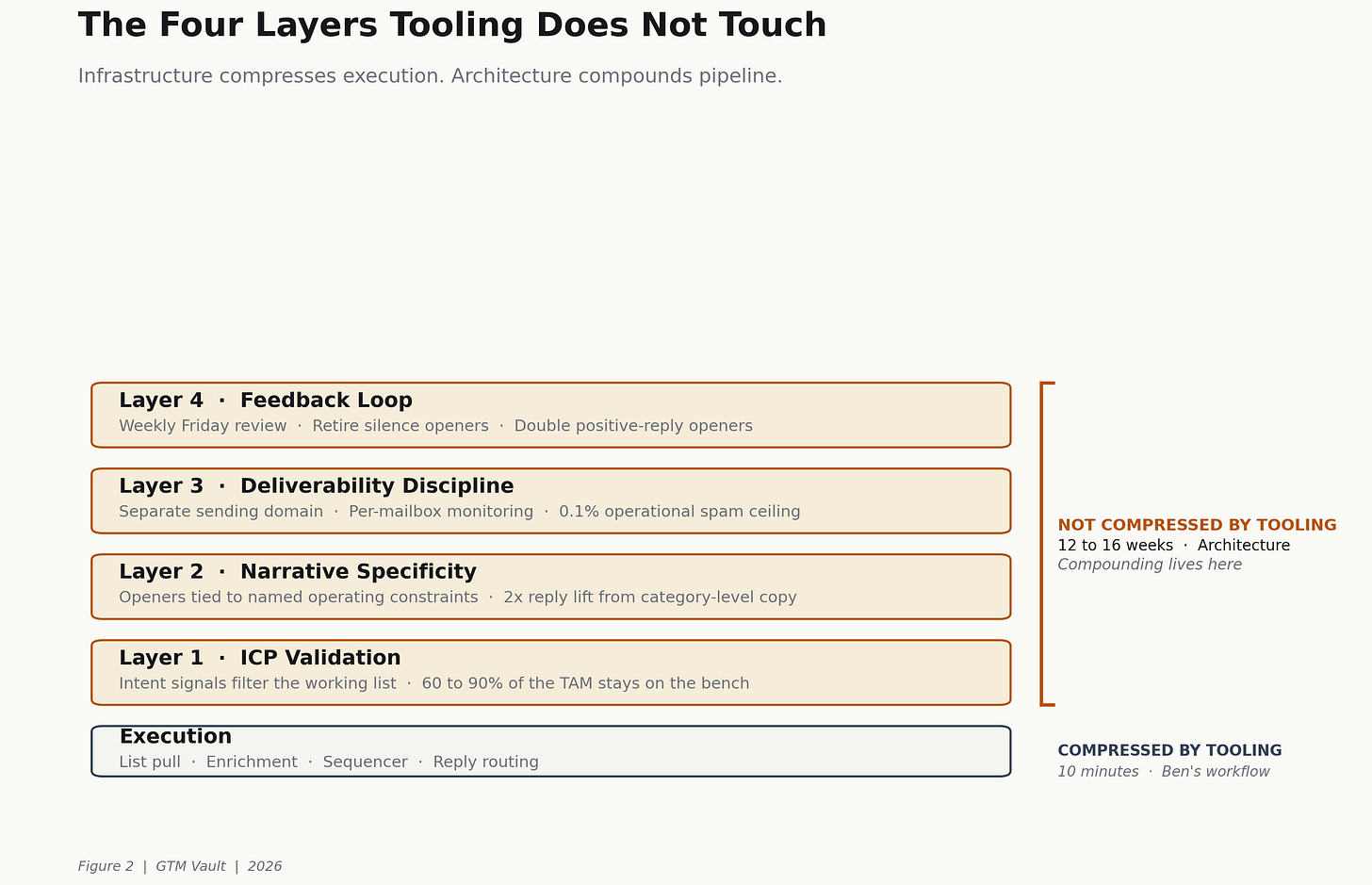 The Four Layers Tooling Does Not Touch

Infrastructure compresses execution. Architecture compounds pipeline.

Layer 4 · Feedback Loop
Weekly Friday review · Retire silence openers · Double positive-reply openers

Layer 3 · Deliverability Discipline
Separate sending domain · Per-mailbox monitoring · 0.1% operational spam ceiling

Layer 2 · Narrative Specificity
Openers tied to named operating constraints · 2x reply lift from category-level copy

Layer 1 · ICP Validation
Intent signals filter the working list · 60 to 90% of the TAM stays on the bench

Execution
List pull · Enrichment · Sequencer · Reply routing

NOT COMPRESSED BY TOOLING
12 to 16 weeks · Architecture
Compounding lives here

COMPRESSED BY TOOLING
10 minutes · Ben's workflow

Figure 2 | GTM Vault | 2026